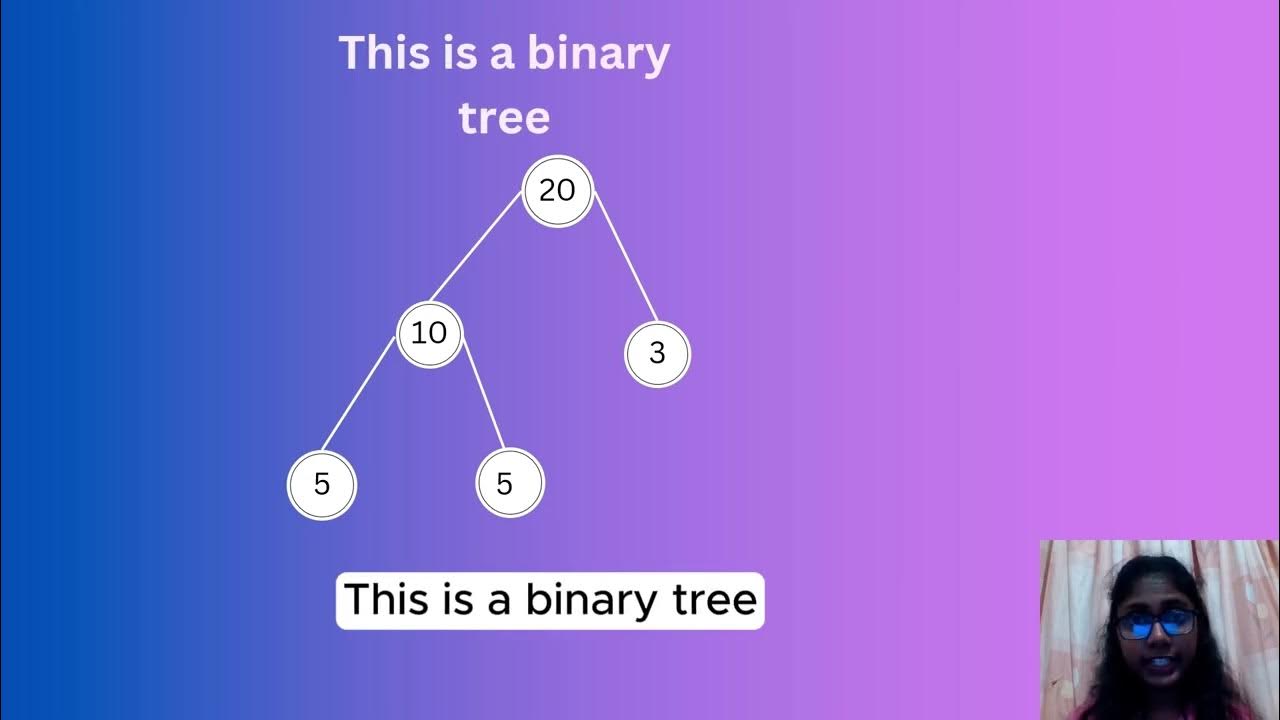 This is a binary tree

20

10

3

5

5

This is a binary tree